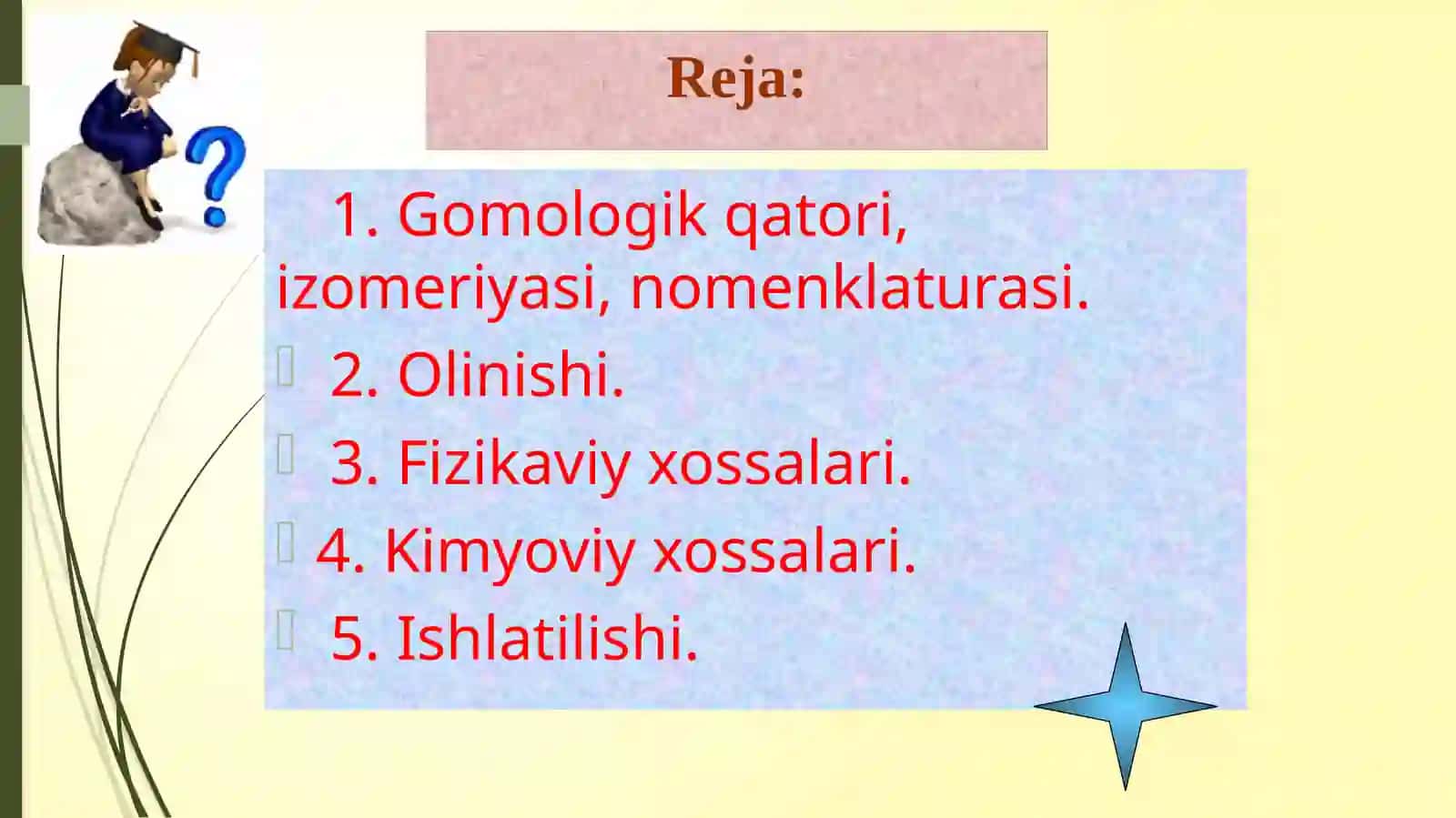 Reja:

1. Gomologik qatori, izomeriyasi, nomenklaturasi.

2. Olinishi.

3. Fizikaviy xossalari.

4. Kimyoviy xossalari.

5. Ishlatilishi.